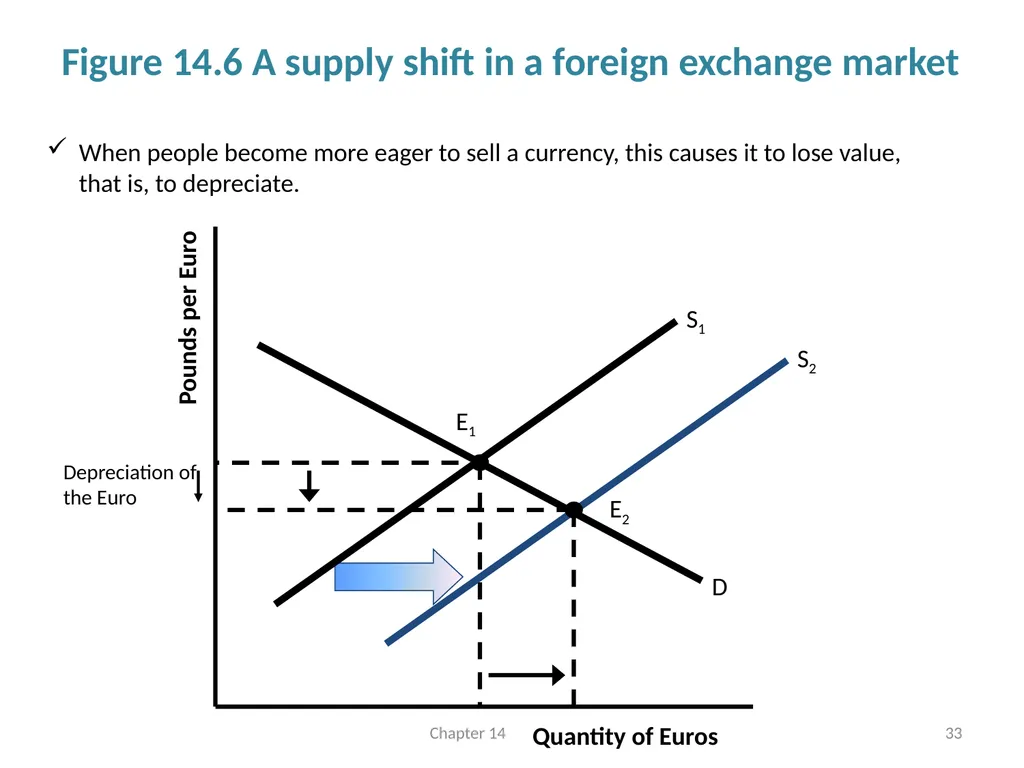 Figure 14.6 A supply shift in a foreign exchange market

✓ When people become more eager to sell a currency, this causes it to lose value, that is, to depreciate.

Pounds per Euro

$S_1$

$S_2$

$E_1$

Depreciation of the Euro

$E_2$

D

Chapter 14

Quantity of Euros

33